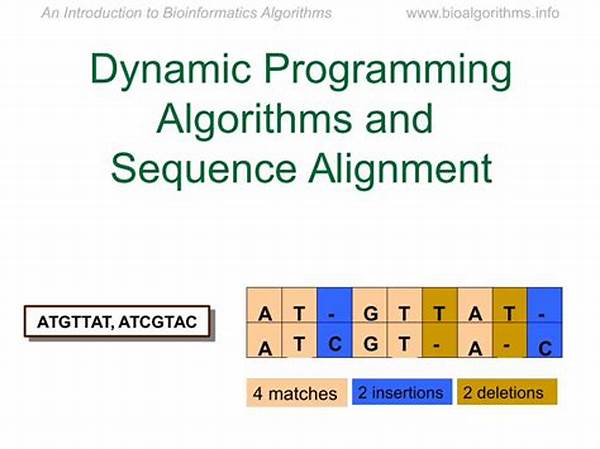 An Introduction to Bioinformatics Algorithms www.bioalgorithms.info

Dynamic Programming Algorithms and Sequence Alignment

ATGTTAT, ATCGTAC

| A | T | - | G | T | T | A | T | - |
|---|---|---|---|---|---|---|---|---|
| A | T | C | G | T | - | A | - | C |

4 matches 2 insertions 2 deletions